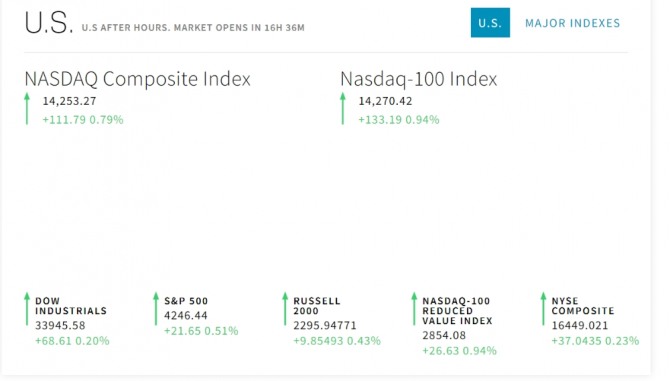 U.S. U.S AFTER HOURS. MARKET OPENS IN 16H 36M

U.S.

MAJOR INDEXES

NASDAQ Composite Index
14,253.27
+111.79 0.79%

Nasdaq-100 Index
14,270.42
+133.19 0.94%

DOW INDUSTRIALS
33945.58
+68.61 0.20%

S&P 500
4246.44
+21.65 0.51%

RUSSELL 2000
2295.94771
+9.85493 0.43%

NASDAQ-100 REDUCED VALUE INDEX
2854.08
+26.63 0.94%

NYSE COMPOSITE
16449.021
+37.0435 0.23%